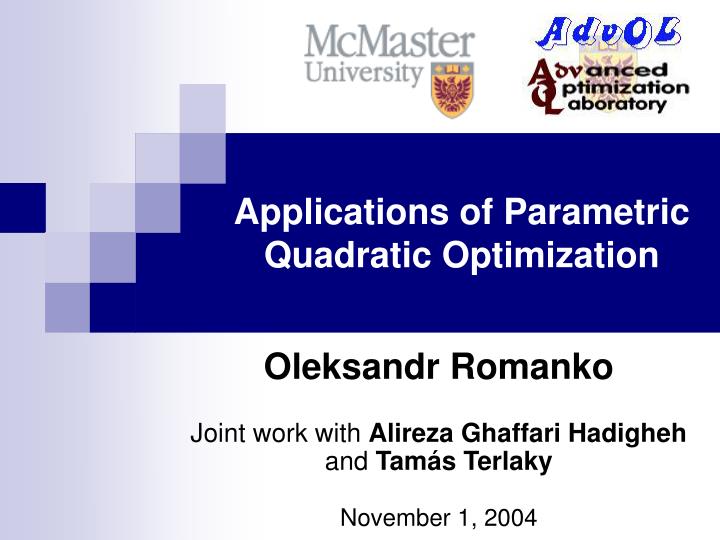 McMaster University

AdvOL

Advanced Optimization Laboratory

Applications of Parametric Quadratic Optimization

Oleksandr Romanko

Joint work with Alireza Ghaffari Hadigheh and Tamás Terlaky

November 1, 2004